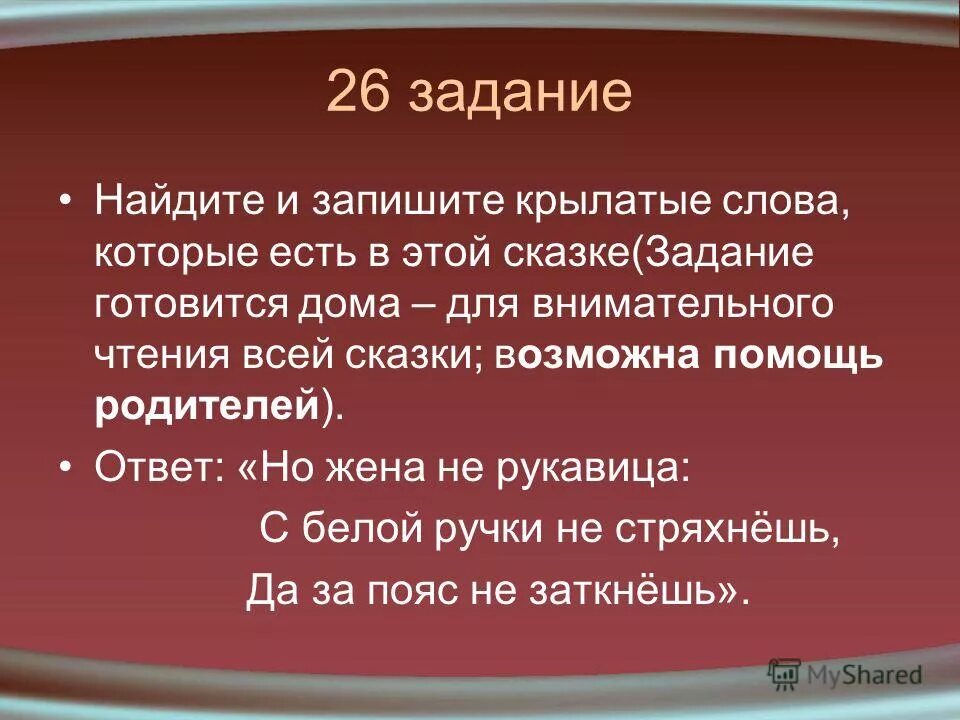 26 задание

• Найдите и запишите крылатые слова, которые есть в этой сказке(Задание готовится дома – для внимательного чтения всей сказки; возможна помощь родителей).

• Ответ: «Но жена не рукавица:

С белой ручки не стряхнёшь,

Да за пояс не заткнёшь».

MyShared